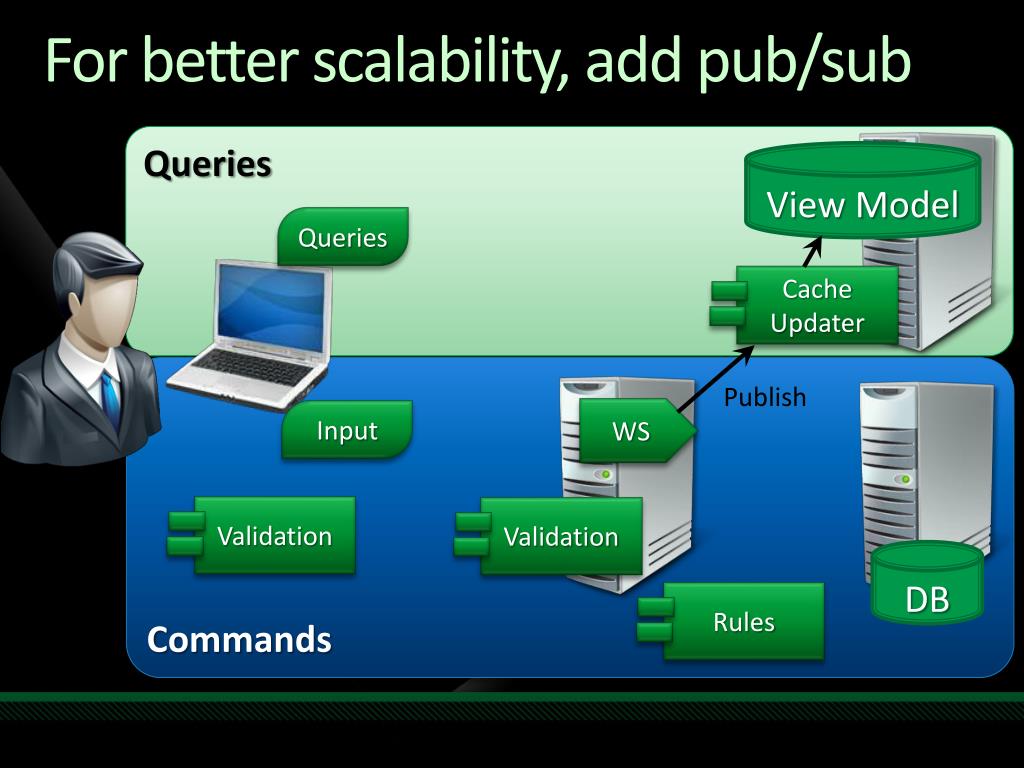 For better scalability, add pub/sub

Queries

Queries

View Model

Cache Updater

Publish

Input

WS

Validation

Validation

Rules

DB

Commands